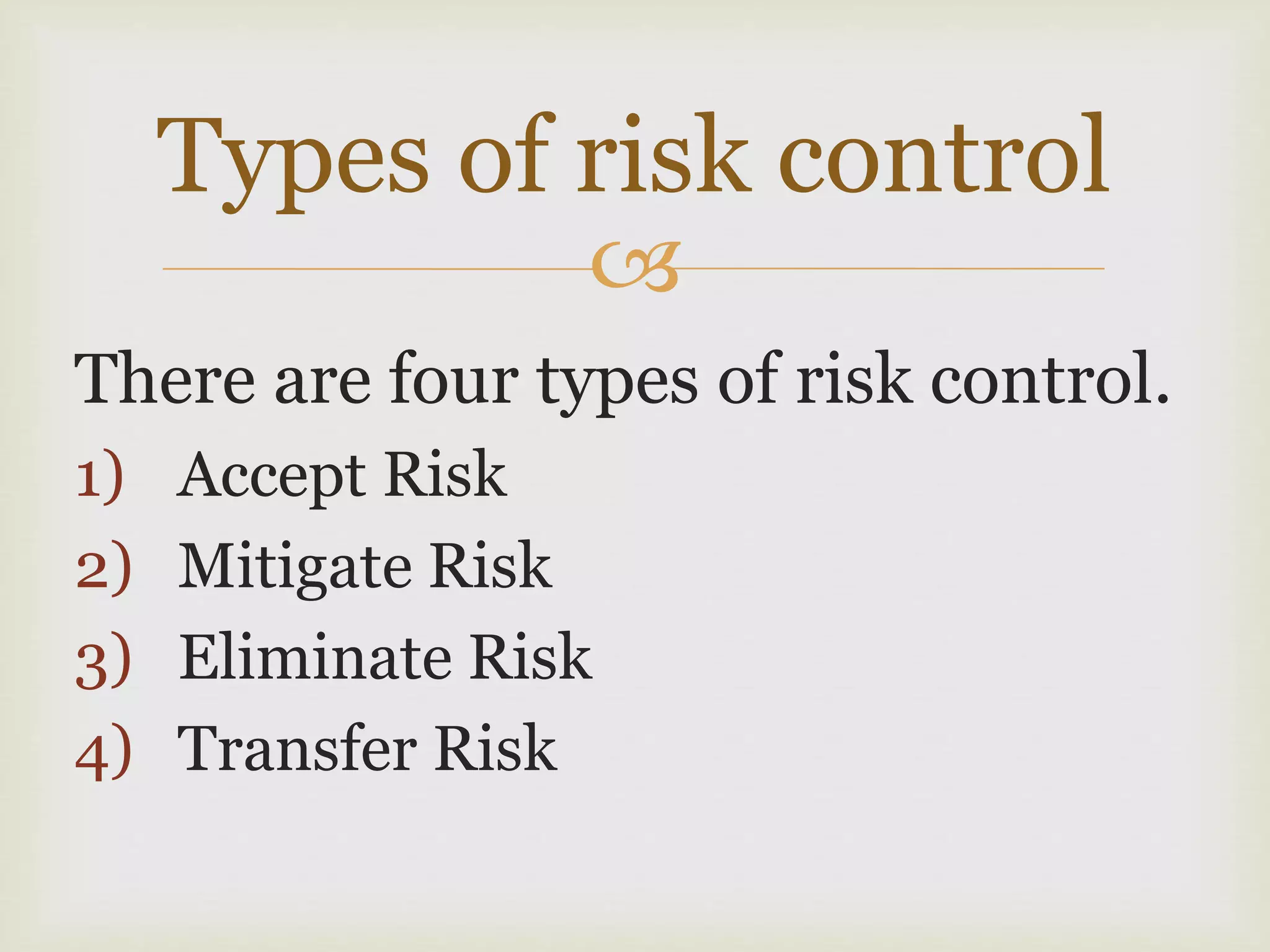 Types of risk control

There are four types of risk control.

1) Accept Risk
2) Mitigate Risk
3) Eliminate Risk
4) Transfer Risk